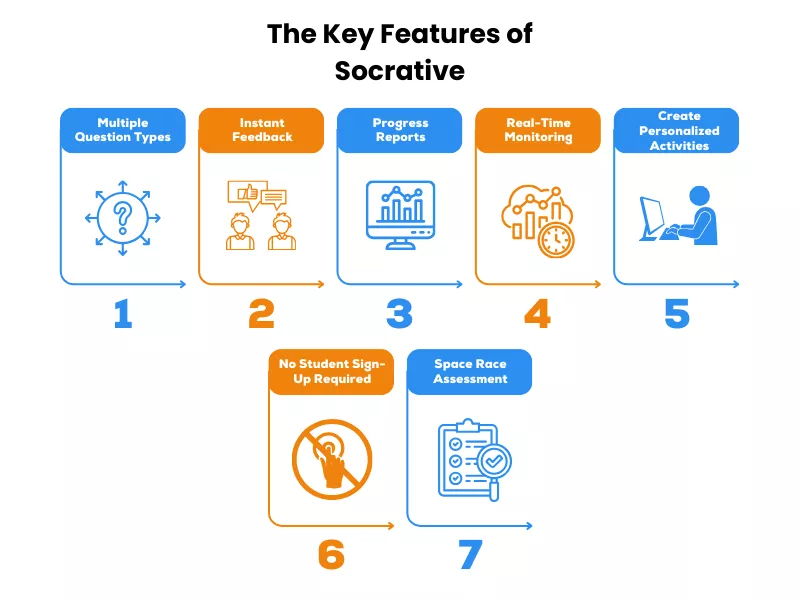 The Key Features of Socrative

Multiple Question Types

1

Instant Feedback

2

Progress Reports

3

Real-Time Monitoring

4

Create Personalized Activities

5

No Student Sign-Up Required

6

Space Race Assessment

7